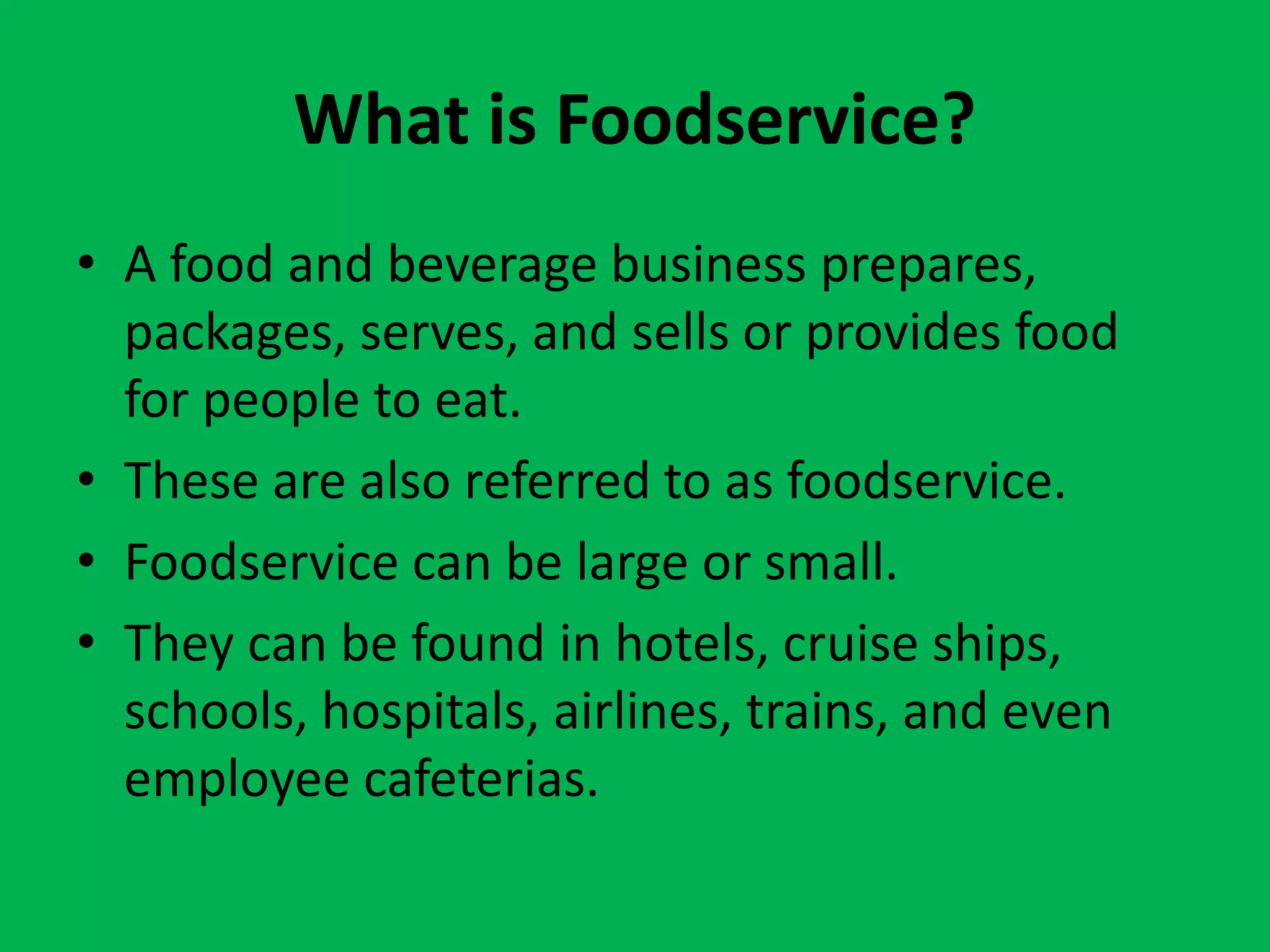 What is Foodservice?

• A food and beverage business prepares, packages, serves, and sells or provides food for people to eat.
• These are also referred to as foodservice.
• Foodservice can be large or small.
• They can be found in hotels, cruise ships, schools, hospitals, airlines, trains, and even employee cafeterias.